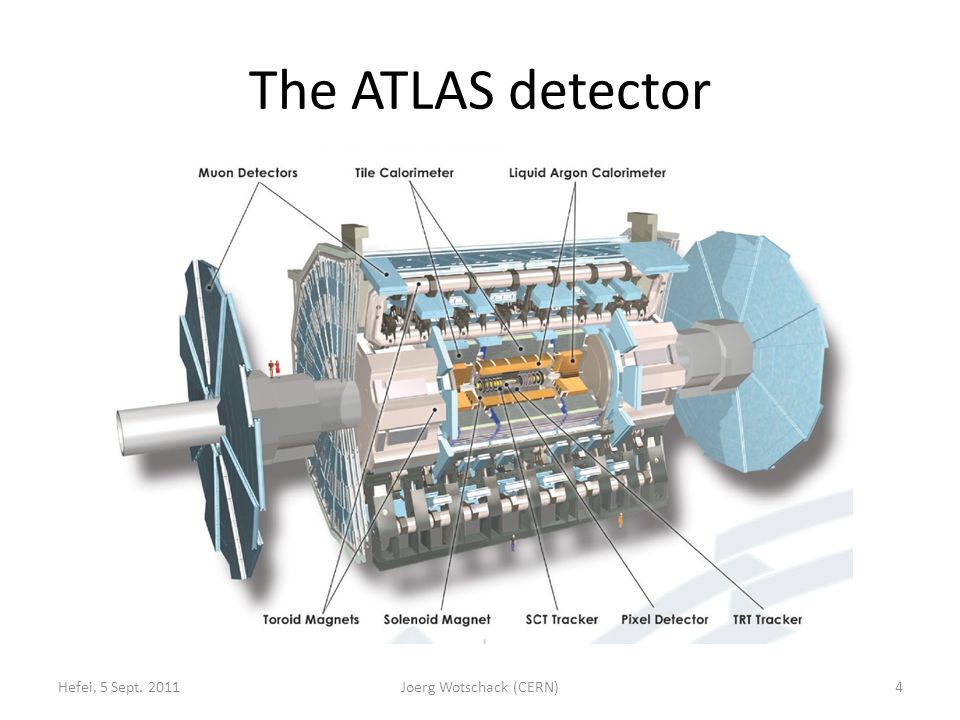 The ATLAS detector

Muon Detectors
Tile Calorimeter
Liquid Argon Calorimeter

Toroid Magnets
Solenoid Magnet
SCT Tracker
Pixel Detector
TRT Tracker

Hefei, 5 Sept. 2011
Joerg Wotschack (CERN)
4